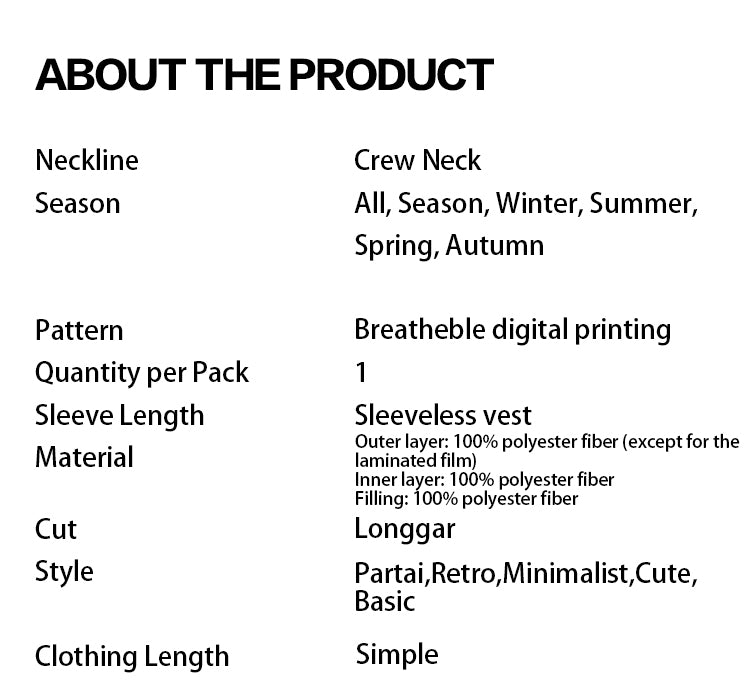 ABOUT THE PRODUCT

| | |
|---|---|
| Neckline | Crew Neck |
| Season | All, Season, Winter, Summer, Spring, Autumn |
| Pattern | Breatheble digital printing |
| Quantity per Pack | 1 |
| Sleeve Length | Sleeveless vest |
| Material | Outer layer: 100% polyester fiber (except for the laminated film) Inner layer: 100% polyester fiber Filling: 100% polyester fiber |
| Cut | Longgar |
| Style | Partai,Retro,Minimalist,Cute, Basic |
| Clothing Length | Simple |